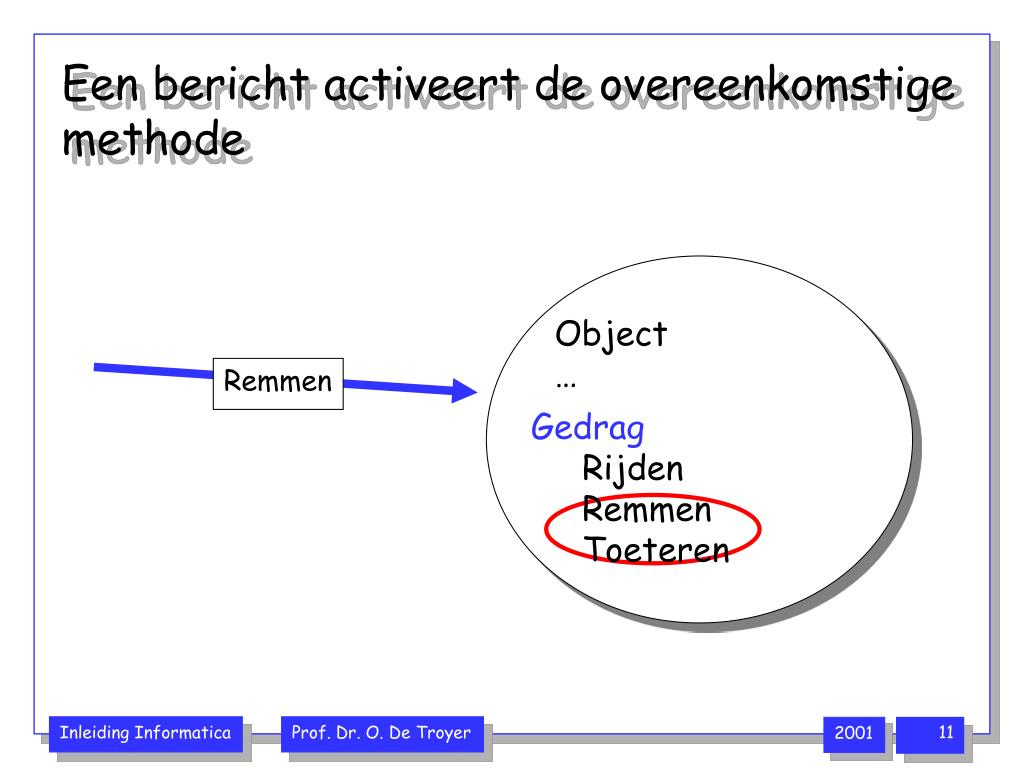 Een bericht activeert de overeenkomstige methode

Remmen

Object
...
Gedrag
Rijden
Remmen
Toeteren

Inleiding Informatica

Prof. Dr. O. De Troyer

2001

11